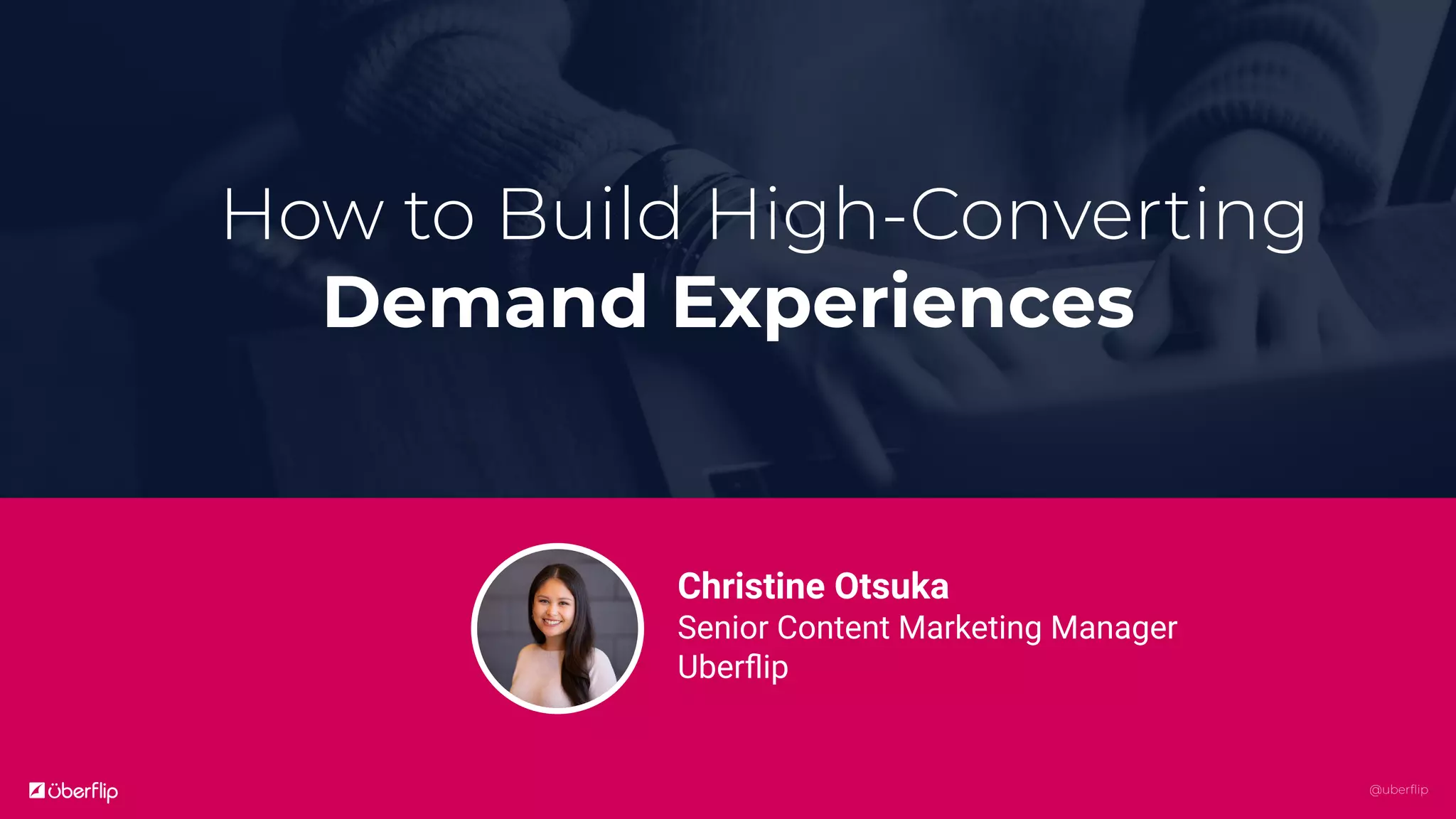 How to Build High-Converting
Demand Experiences

Christine Otsuka
Senior Content Marketing Manager
Uberflip

überflip

@uberflip